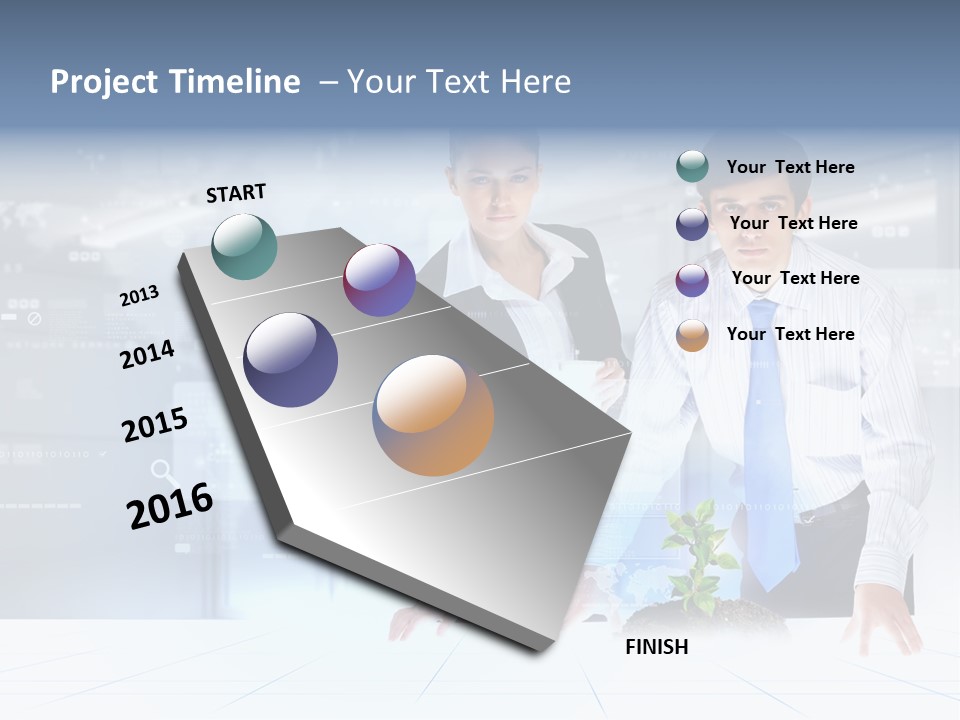 Project Timeline – Your Text Here

START

2013

2014

2015

2016

FINISH

Your Text Here

Your Text Here

Your Text Here

Your Text Here